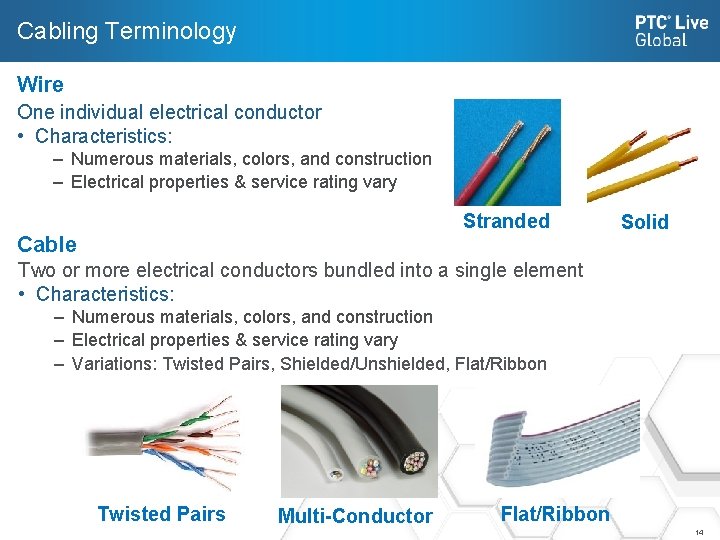 Cabling Terminology

PTC® Live Global

Wire

One individual electrical conductor

• Characteristics:

– Numerous materials, colors, and construction

– Electrical properties & service rating vary

Stranded

Solid

Cable

Two or more electrical conductors bundled into a single element

• Characteristics:

– Numerous materials, colors, and construction

– Electrical properties & service rating vary

– Variations: Twisted Pairs, Shielded/Unshielded, Flat/Ribbon

Twisted Pairs

Multi-Conductor

Flat/Ribbon

14